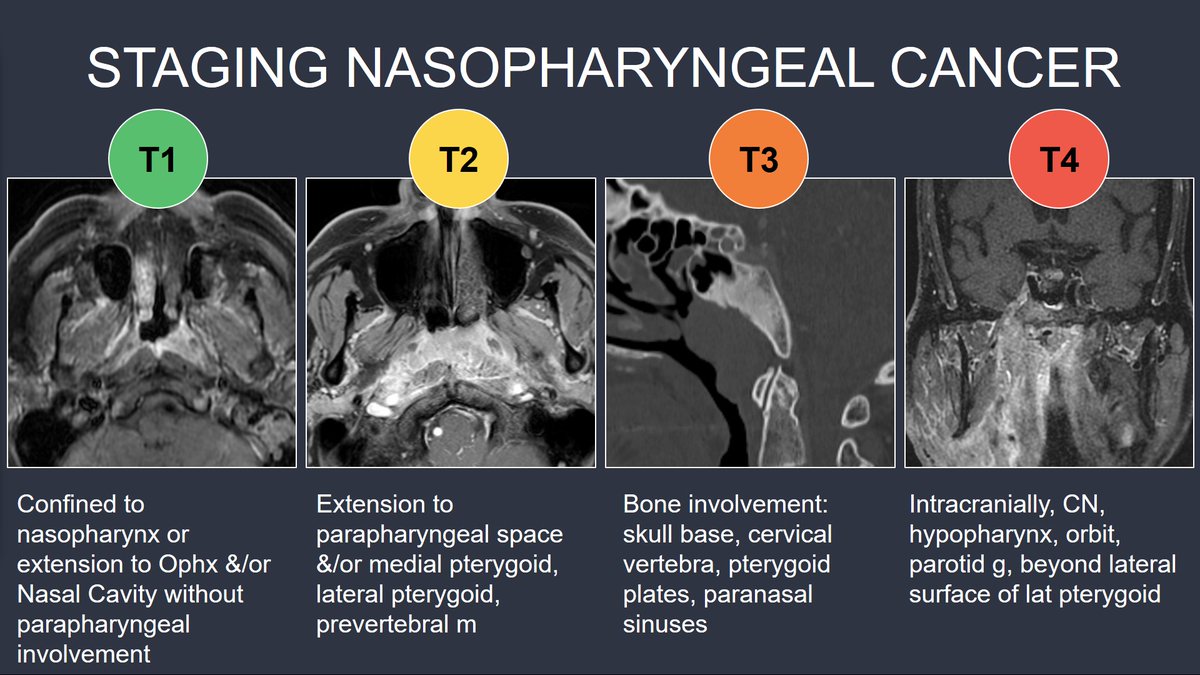 STAGING NASOPHARYNGEAL CANCER

T1

Confined to nasopharynx or extension to Ophx &/or Nasal Cavity without parapharyngeal involvement

T2

Extension to parapharyngeal space &/or medial pterygoid, lateral pterygoid, prevertebral m

T3

Bone involvement: skull base, cervical vertebra, pterygoid plates, paranasal sinuses

T4

Intracranially, CN, hypopharynx, orbit, parotid g, beyond lateral surface of lat pterygoid